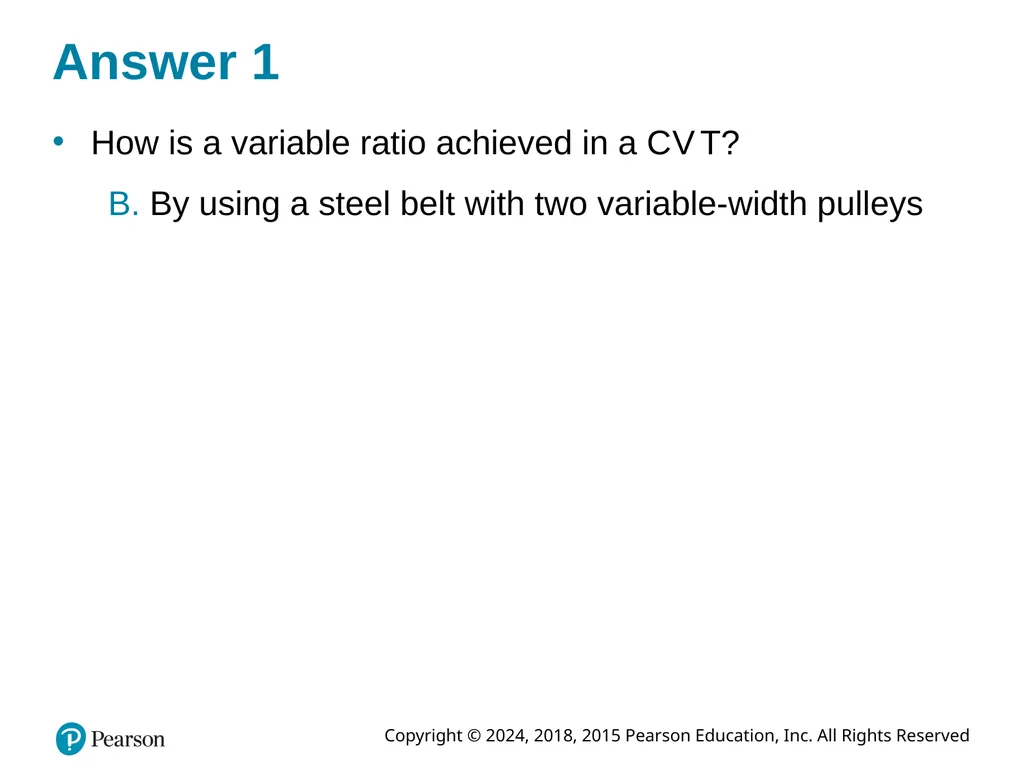 Answer 1

• How is a variable ratio achieved in a CVT?

B. By using a steel belt with two variable-width pulleys

Pearson

Copyright © 2024, 2018, 2015 Pearson Education, Inc. All Rights Reserved